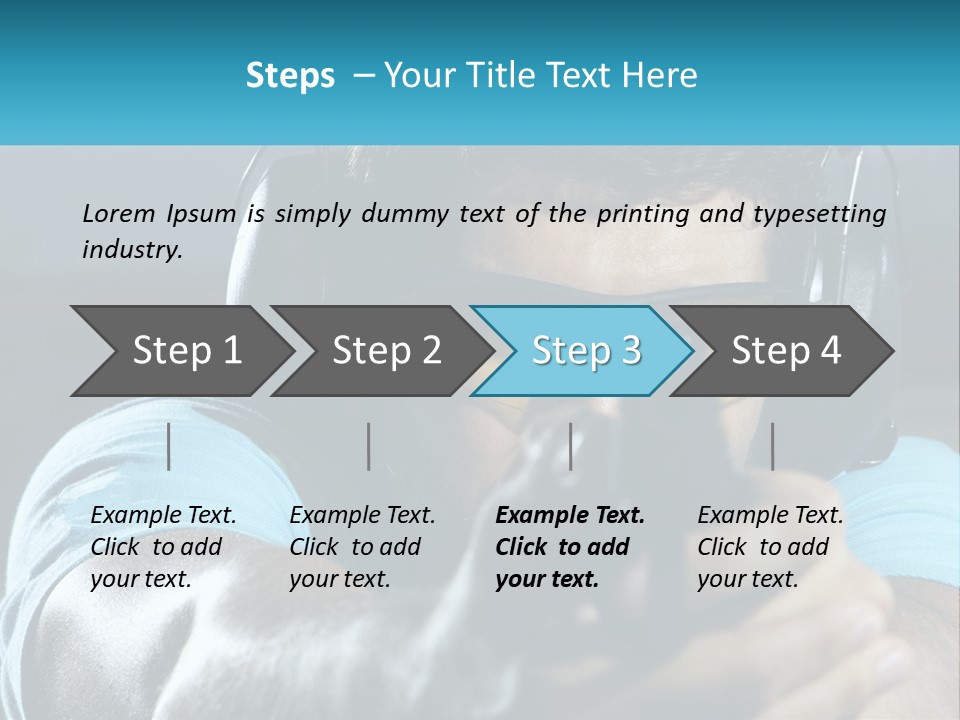 Steps – Your Title Text Here

Lorem Ipsum is simply dummy text of the printing and typesetting industry.

Step 1

Step 2

Step 3

Step 4

Example Text. Click to add your text.

Example Text. Click to add your text.

Example Text. Click to add your text.

Example Text. Click to add your text.